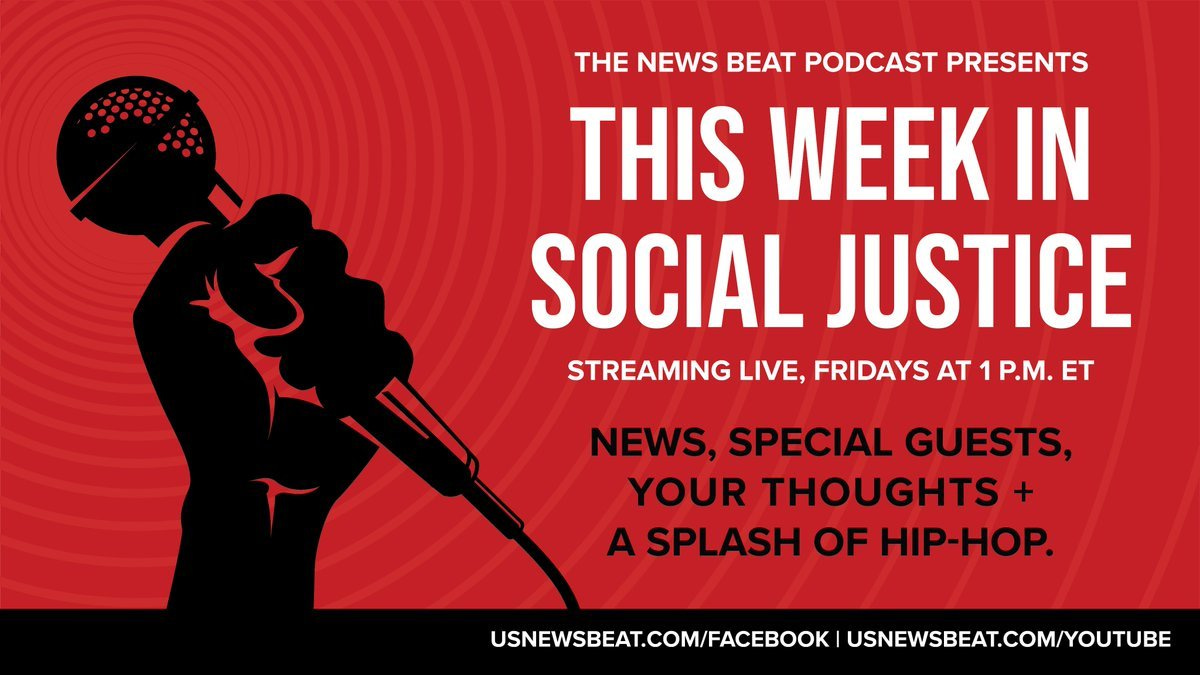 THE NEWS BEAT PODCAST PRESENTS

THIS WEEK IN SOCIAL JUSTICE

STREAMING LIVE, FRIDAYS AT 1 P.M. ET

NEWS, SPECIAL GUESTS, YOUR THOUGHTS + A SPLASH OF HIP-HOP.

USNEWSBEAT.COM/FACEBOOK | USNEWSBEAT.COM/YOUTUBE